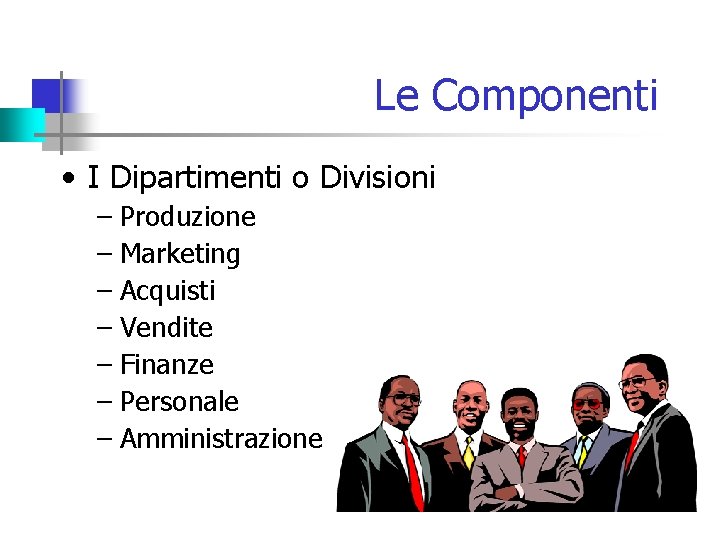 Le Componenti

• I Dipartimenti o Divisioni
  – Produzione
  – Marketing
  – Acquisti
  – Vendite
  – Finanze
  – Personale
  – Amministrazione